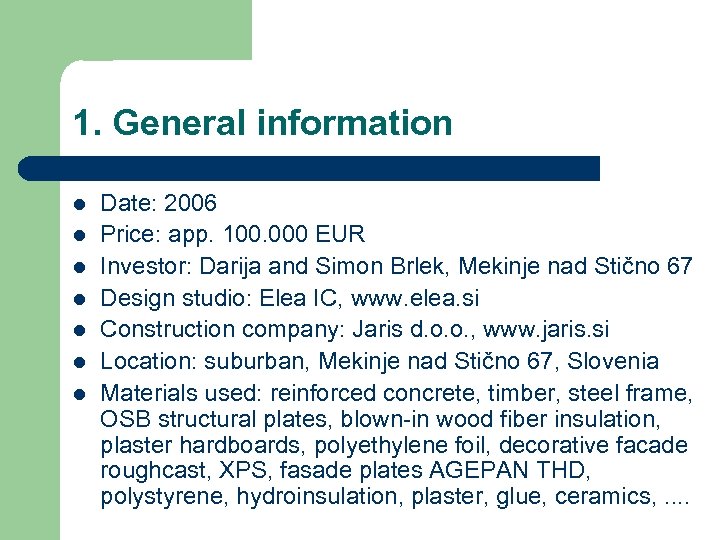 1. General information

- Date: 2006
- Price: app. 100.000 EUR
- Investor: Darija and Simon Brlek, Mekinje nad Stično 67
- Design studio: Elea IC, www.elea.si
- Construction company: Jaris d.o.o., www.jaris.si
- Location: suburban, Mekinje nad Stično 67, Slovenia
- Materials used: reinforced concrete, timber, steel frame, OSB structural plates, blown-in wood fiber insulation, plaster hardboards, polyethylene foil, decorative facade roughcast, XPS, fasade plates AGEPAN THD, polystyrene, hydroinsulation, plaster, glue, ceramics, ....